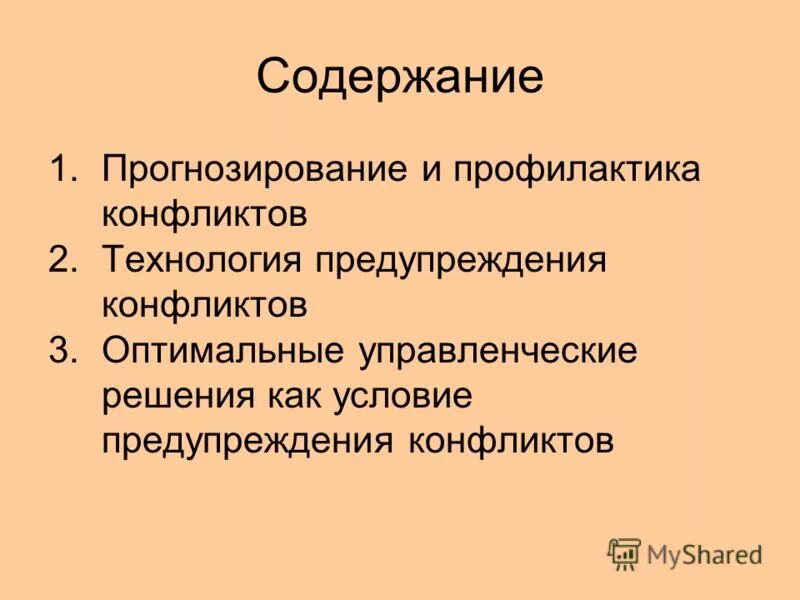 Содержание

1. Прогнозирование и профилактика конфликтов
2. Технология предупреждения конфликтов
3. Оптимальные управленческие решения как условие предупреждения конфликтов

MyShared